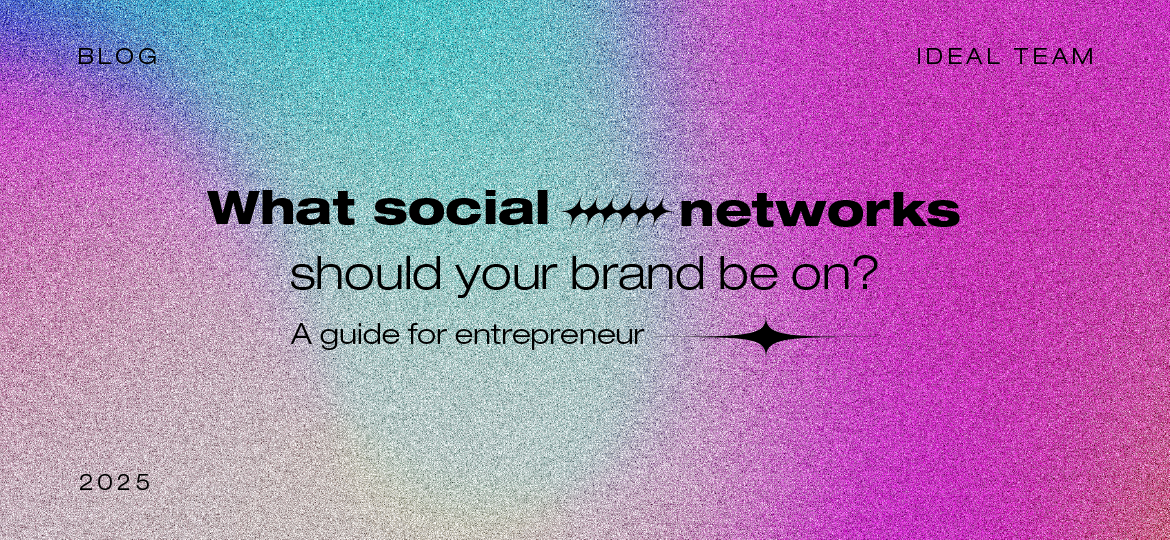 BLOG

IDEAL TEAM

What social networks should your brand be on?

A guide for entrepreneur

2025